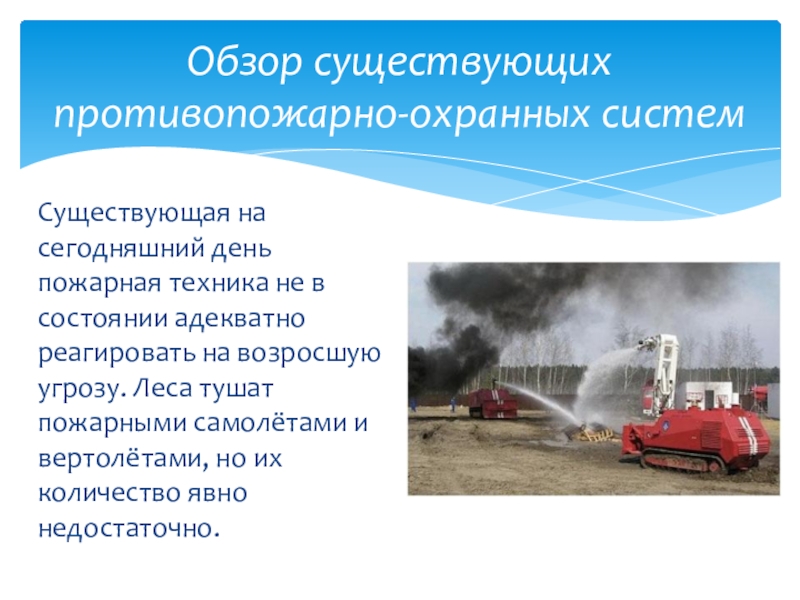 Обзор существующих противопожарно-охранных систем

Существующая на сегодняшний день пожарная техника не в состоянии адекватно реагировать на возросшую угрозу. Леса тушат пожарными самолётами и вертолётами, но их количество явно недостаточно.